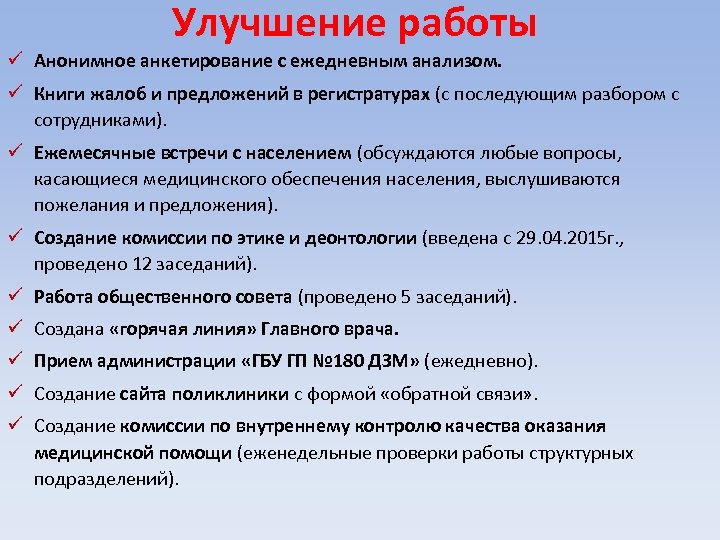 Улучшение работы

✓ Анонимное анкетирование с ежедневным анализом.

✓ Книги жалоб и предложений в регистратурах (с последующим разбором с сотрудниками).

✓ Ежемесячные встречи с населением (обсуждаются любые вопросы, касающиеся медицинского обеспечения населения, выслушиваются пожелания и предложения).

✓ Создание комиссии по этике и деонтологии (введена с 29.04.2015г., проведено 12 заседаний).

✓ Работа общественного совета (проведено 5 заседаний).

✓ Создана «горячая линия» Главного врача.

✓ Прием администрации «ГБУ ГП №180 ДЗМ» (ежедневно).

✓ Создание сайта поликлиники с формой «обратной связи».

✓ Создание комиссии по внутреннему контролю качества оказания медицинской помощи (еженедельные проверки работы структурных подразделений).